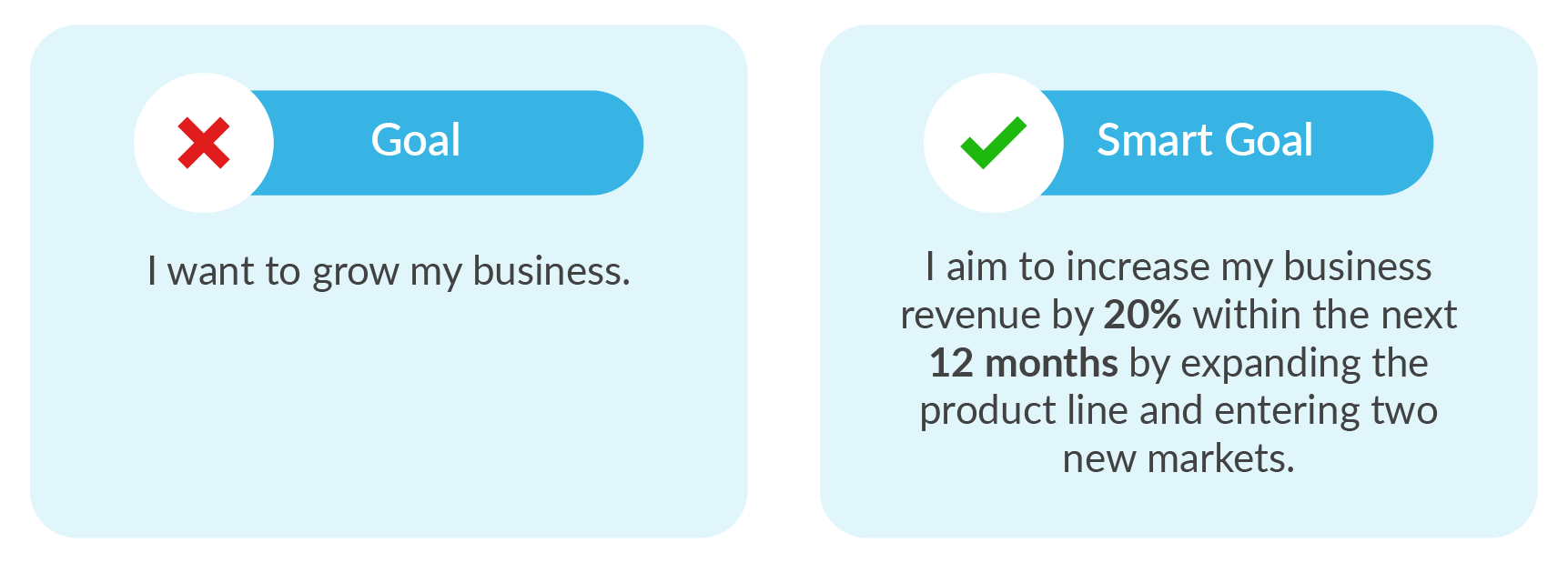 Goal

I want to grow my business.

Smart Goal

I aim to increase my business revenue by 20% within the next 12 months by expanding the product line and entering two new markets.